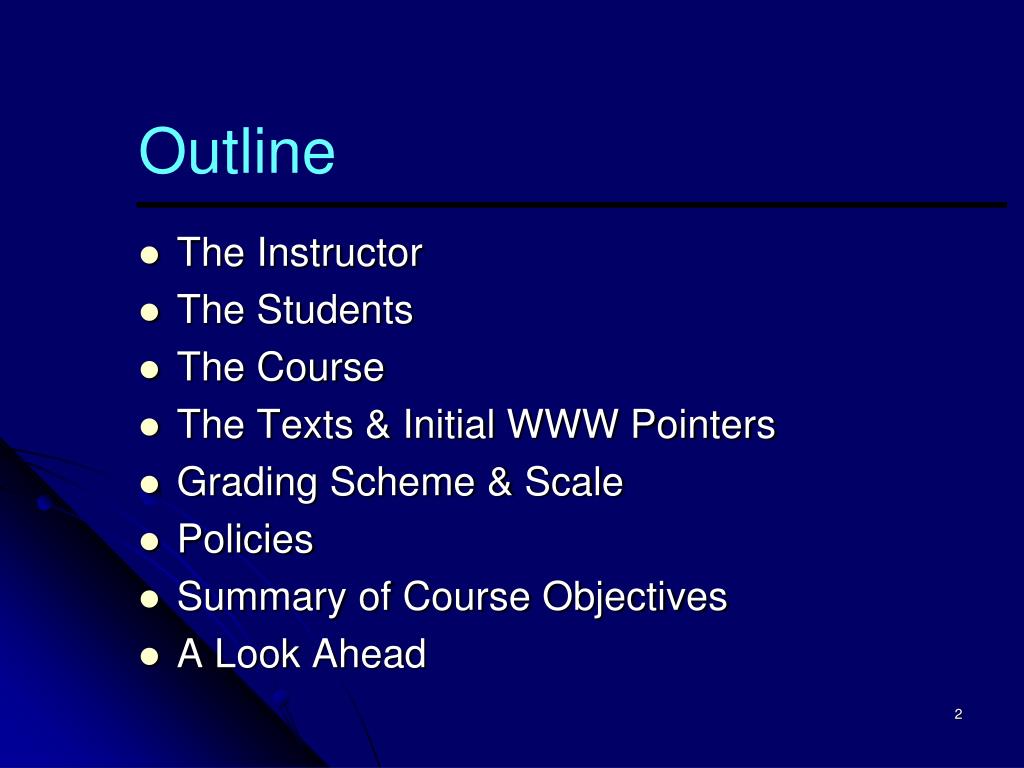 Outline

- The Instructor
- The Students
- The Course
- The Texts & Initial WWW Pointers
- Grading Scheme & Scale
- Policies
- Summary of Course Objectives
- A Look Ahead

2